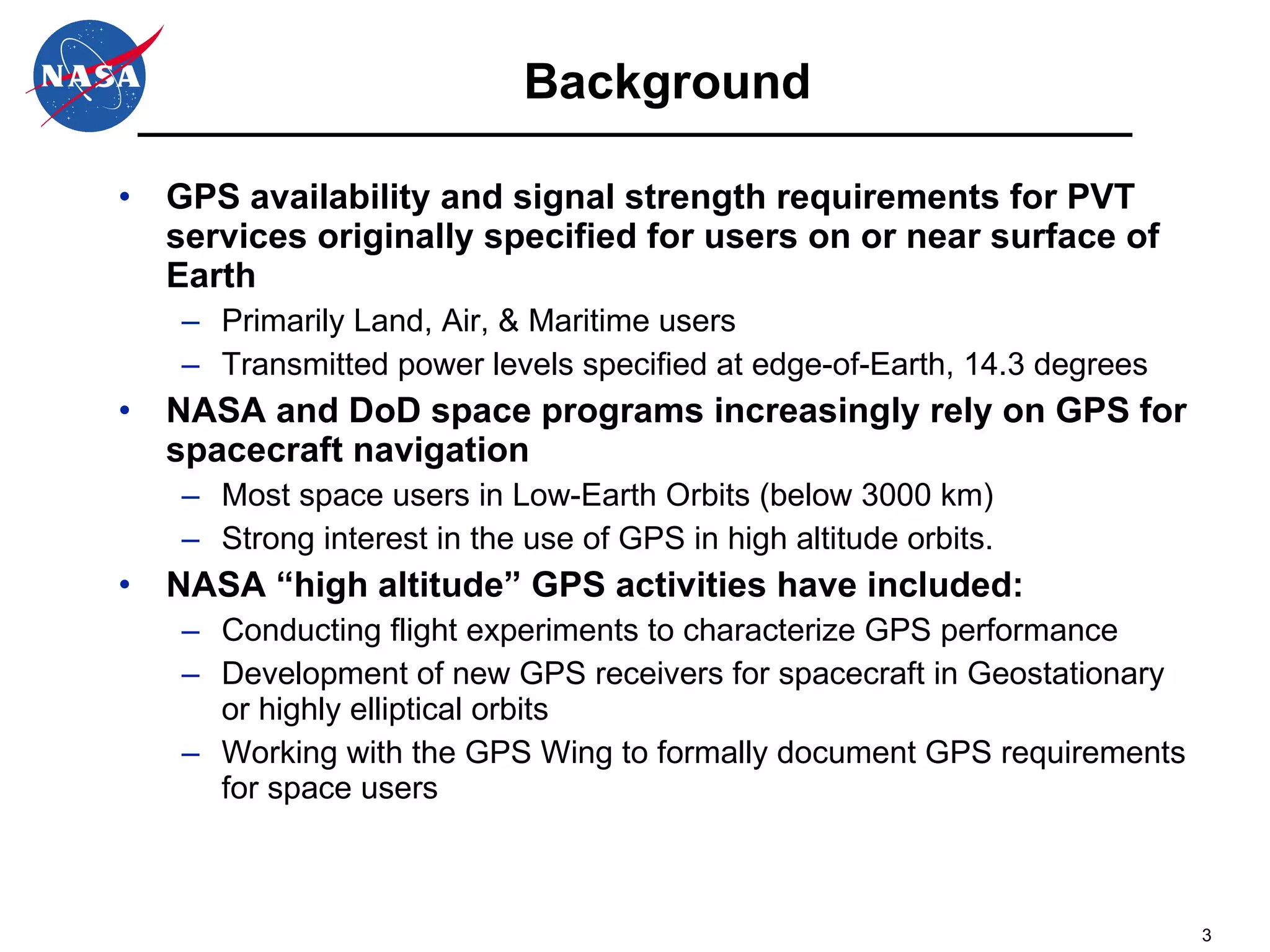 NASA

Background

• GPS availability and signal strength requirements for PVT services originally specified for users on or near surface of Earth
– Primarily Land, Air, & Maritime users
– Transmitted power levels specified at edge-of-Earth, 14.3 degrees
• NASA and DoD space programs increasingly rely on GPS for spacecraft navigation
– Most space users in Low-Earth Orbits (below 3000 km)
– Strong interest in the use of GPS in high altitude orbits.
• NASA “high altitude” GPS activities have included:
– Conducting flight experiments to characterize GPS performance
– Development of new GPS receivers for spacecraft in Geostationary or highly elliptical orbits
– Working with the GPS Wing to formally document GPS requirements for space users

3